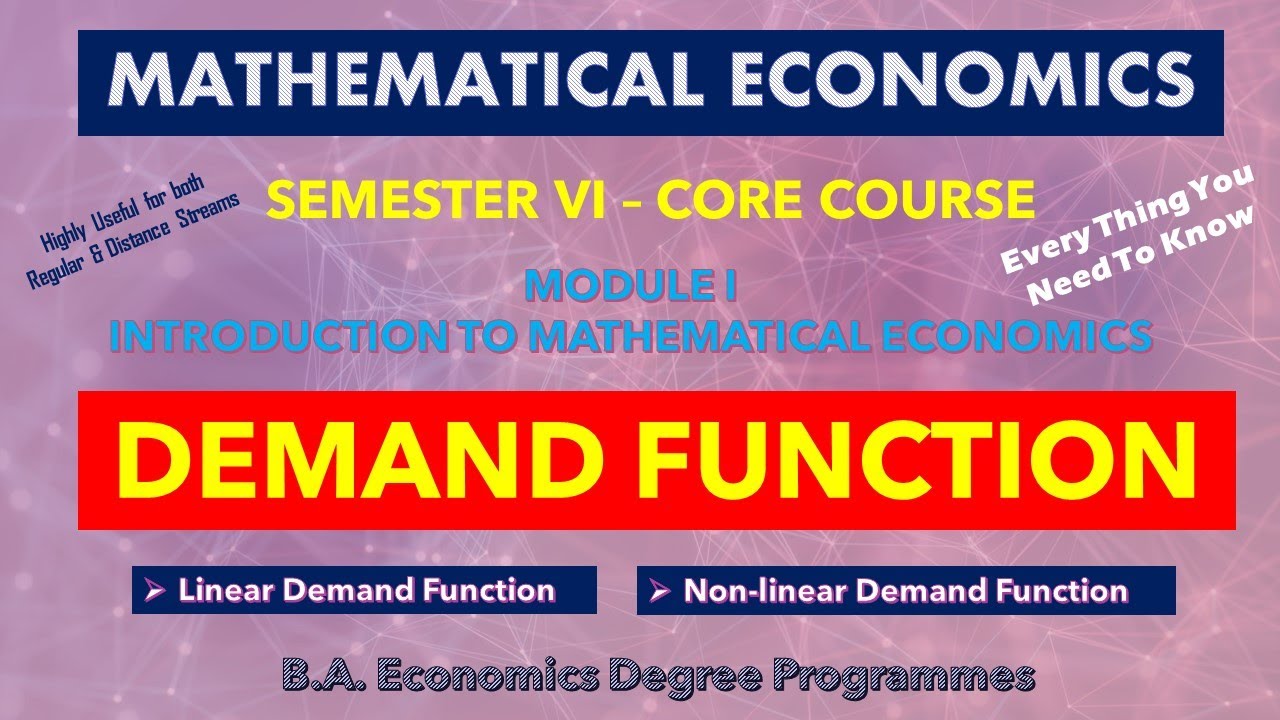 MATHEMATICAL ECONOMICS

Highly Useful for both Regular & Distance Streams

SEMESTER VI – CORE COURSE

Every Thing You Need To Know

MODULE I
INTRODUCTION TO MATHEMATICAL ECONOMICS

DEMAND FUNCTION

➢ Linear Demand Function

➢ Non-linear Demand Function

B.A. Economics Degree Programmes